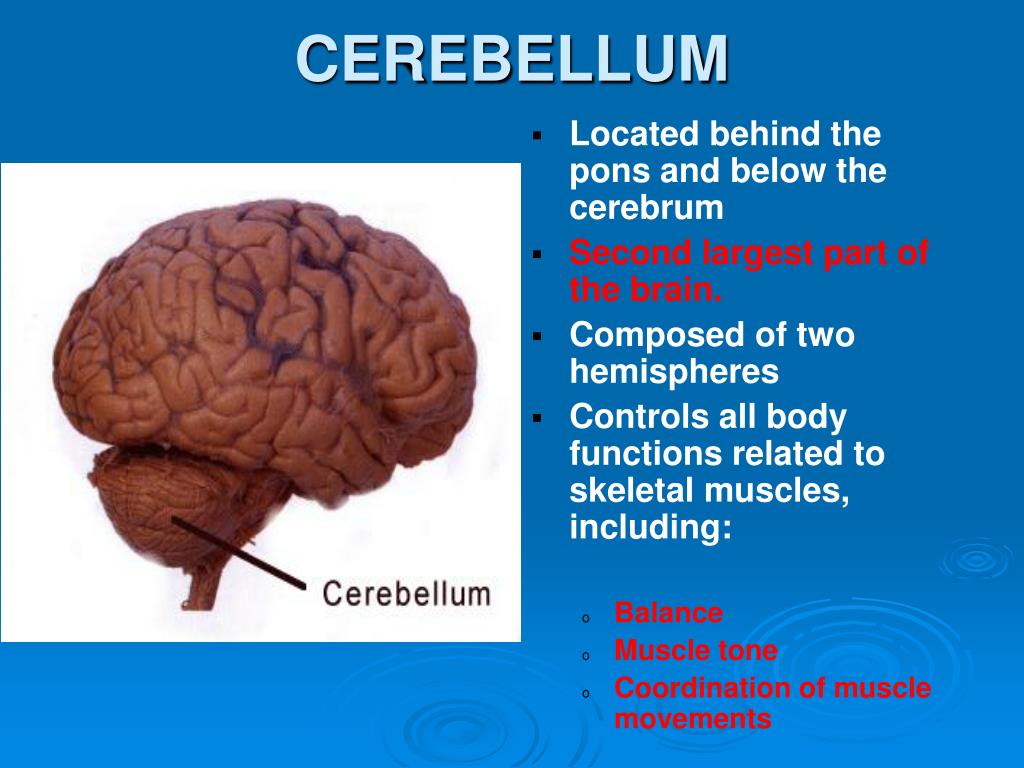 CEREBELLUM

Cerebellum

▪ Located behind the pons and below the cerebrum
▪ Second largest part of the brain.
▪ Composed of two hemispheres
▪ Controls all body functions related to skeletal muscles, including:

o Balance
o Muscle tone
o Coordination of muscle movements